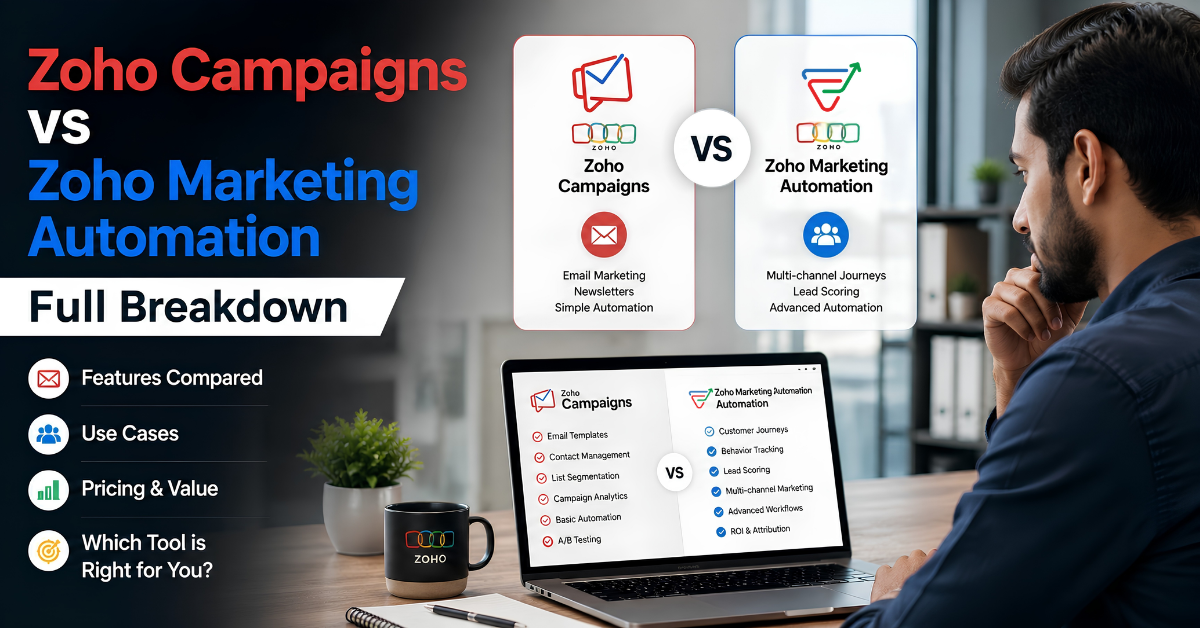 Zoho Campaigns
VS
Zoho Marketing Automation

Full Breakdown

Features Compared

Use Cases

Pricing & Value

Which Tool is Right for You?

ZOHO
Zoho Campaigns

Email Marketing
Newsletters
Simple Automation

VS

ZOHO
Zoho Marketing Automation

Multi-channel Journeys
Lead Scoring
Advanced Automation

Zoho Campaigns

Email Templates
Contact Management
List Segmentation
Campaign Analytics
Basic Automation
A/B Testing

VS

Zoho Marketing Automation Automation

Customer Journeys
Behavior Tracking
Lead Scoring
Multi-channel Marketing
Advanced Workflows
ROI & Attribution

ZOHO